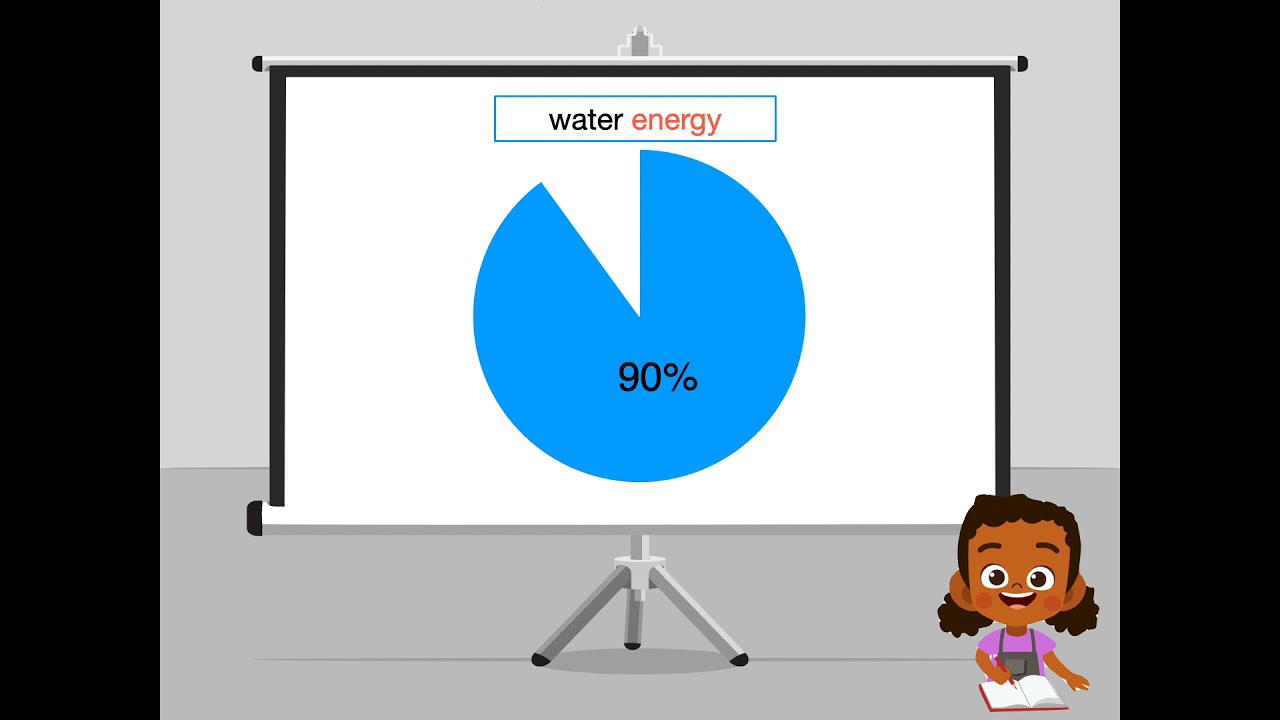 water energy

90%